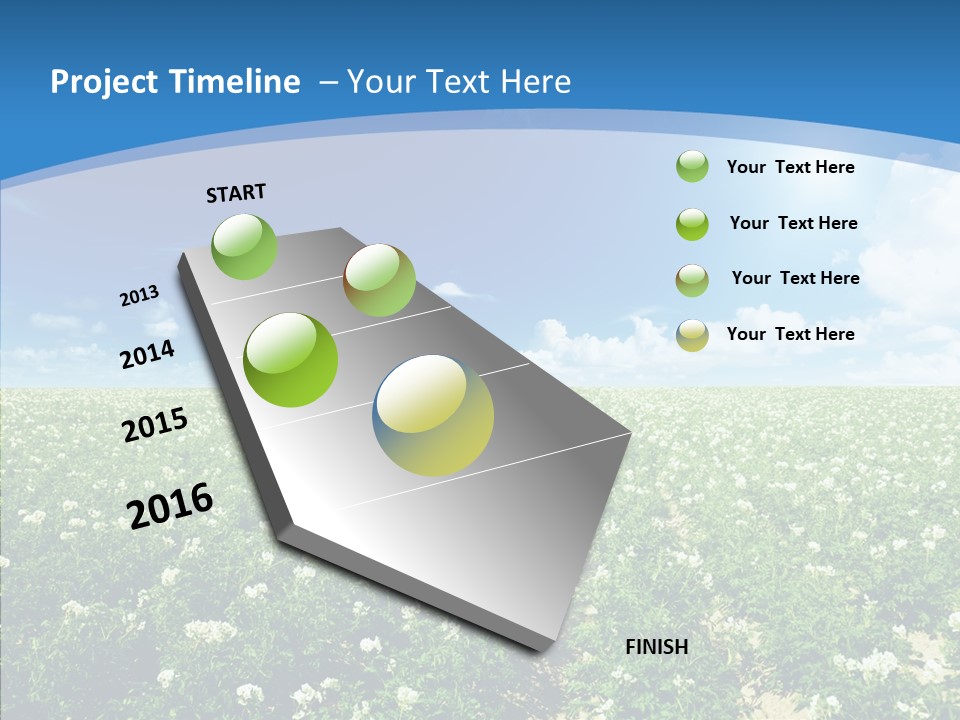 Project Timeline – Your Text Here

START

2013

2014

2015

2016

FINISH

Your Text Here

Your Text Here

Your Text Here

Your Text Here